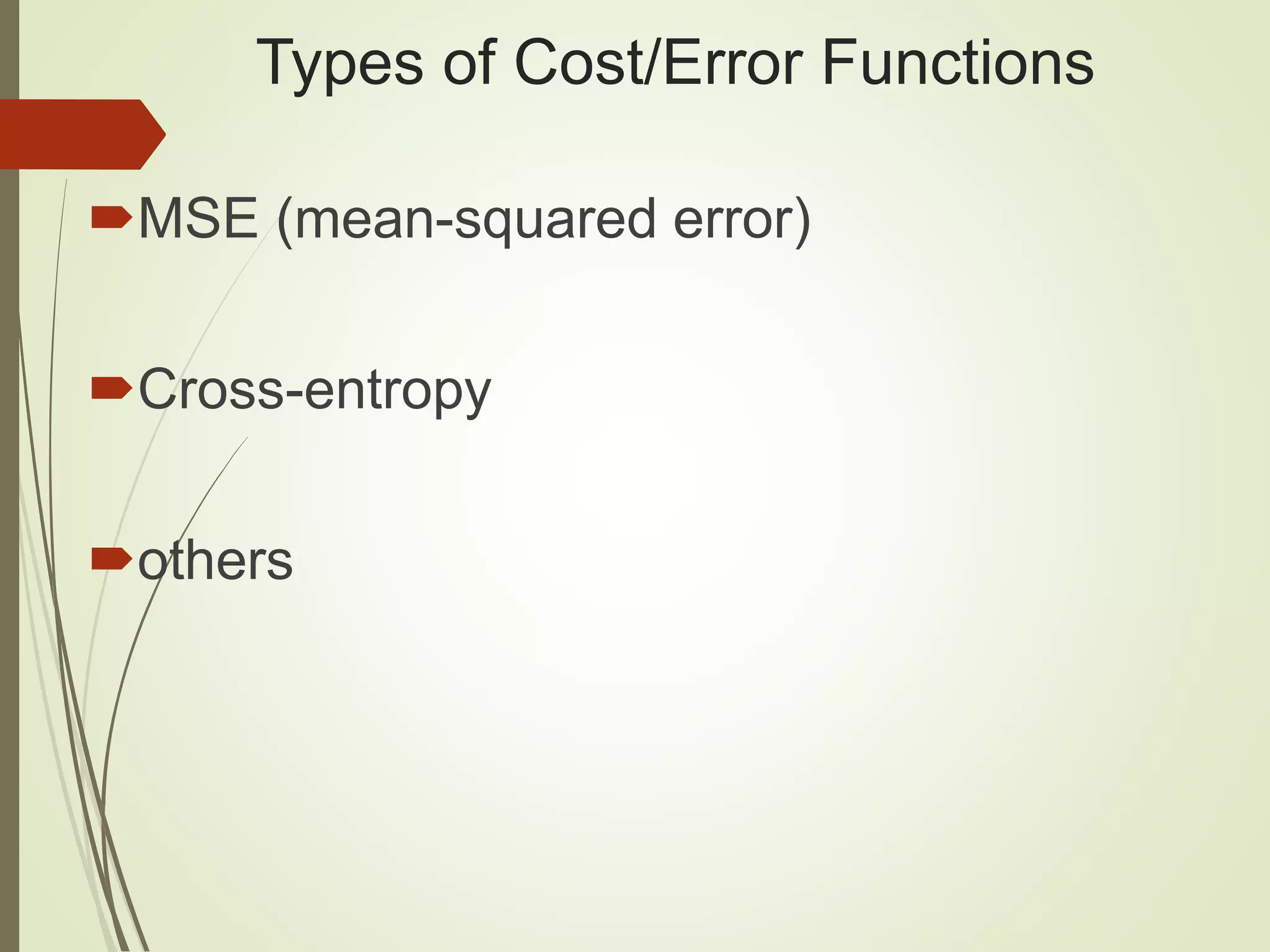 Types of Cost/Error Functions

MSE (mean-squared error)

Cross-entropy

others